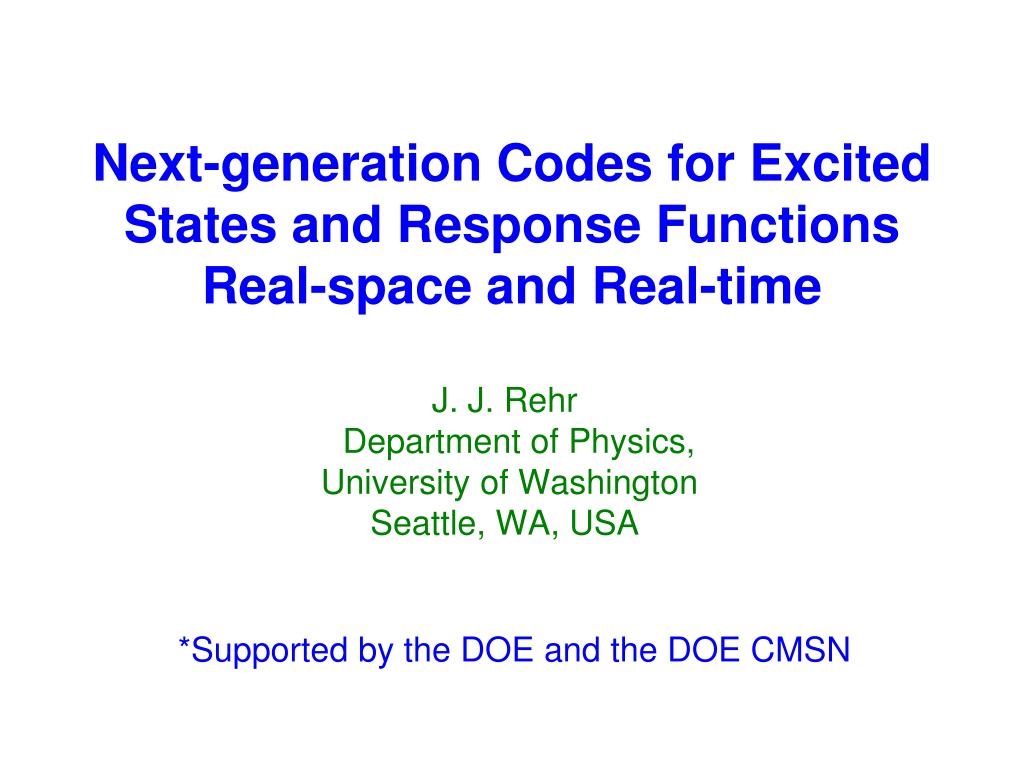 Next-generation Codes for Excited States and Response Functions Real-space and Real-time

J. J. Rehr
Department of Physics,
University of Washington
Seattle, WA, USA

*Supported by the DOE and the DOE CMSN